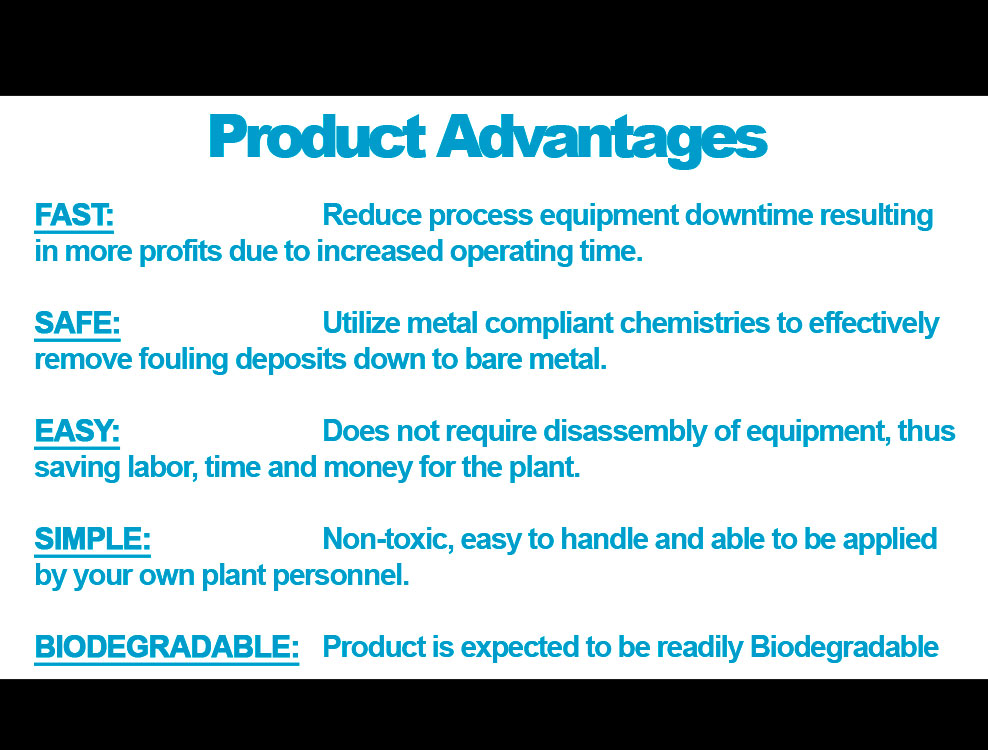 Product Advantages

FAST: Reduce process equipment downtime resulting in more profits due to increased operating time.

SAFE: Utilize metal compliant chemistries to effectively remove fouling deposits down to bare metal.

EASY: Does not require disassembly of equipment, thus saving labor, time and money for the plant.

SIMPLE: Non-toxic, easy to handle and able to be applied by your own plant personnel.

BIODEGRADABLE: Product is expected to be readily Biodegradable